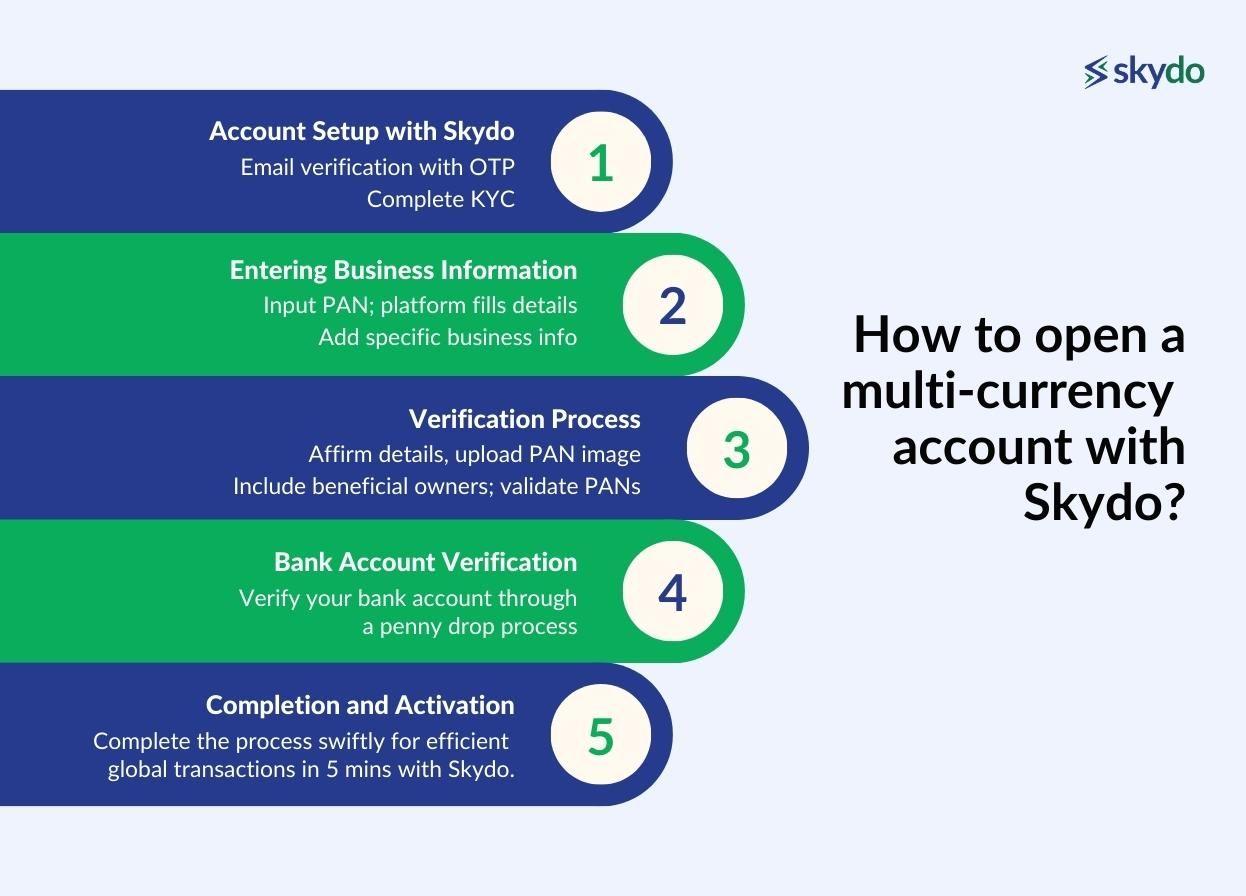 skydo

Account Setup with Skydo
Email verification with OTP
Complete KYC

1

Entering Business Information
Input PAN; platform fills details
Add specific business info

2

Verification Process
Affirm details, upload PAN image
Include beneficial owners; validate PANs

3

Bank Account Verification
Verify your bank account through a penny drop process

4

Completion and Activation
Complete the process swiftly for efficient global transactions in 5 mins with Skydo.

5

How to open a multi-currency account with Skydo?